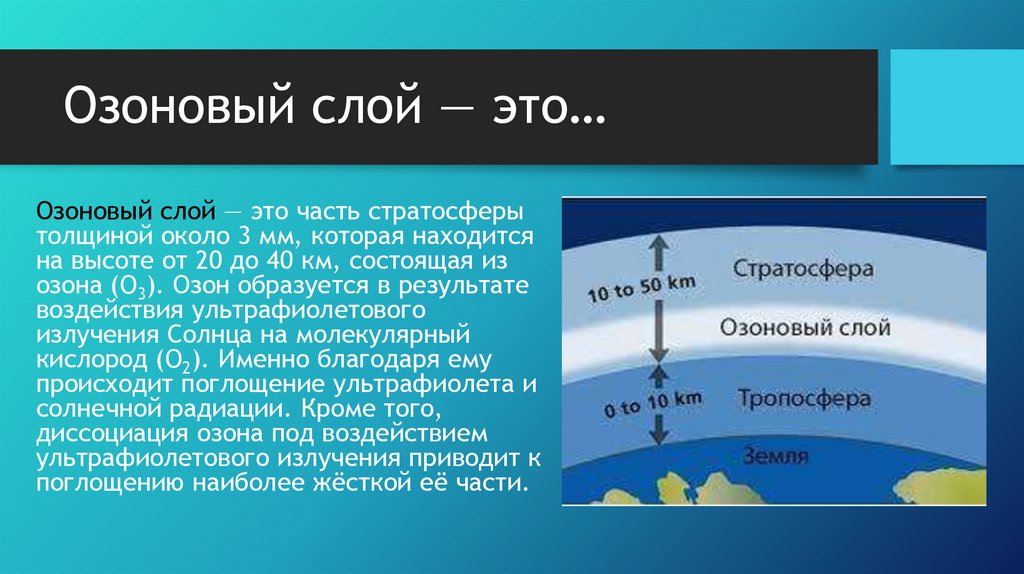 Озоновый слой — это…

Озоновый слой — это часть стратосферы толщиной около 3 мм, которая находится на высоте от 20 до 40 км, состоящая из озона ($O_3$). Озон образуется в результате воздействия ультрафиолетового излучения Солнца на молекулярный кислород ($O_2$). Именно благодаря ему происходит поглощение ультрафиолета и солнечной радиации. Кроме того, диссоциация озона под воздействием ультрафиолетового излучения приводит к поглощению наиболее жёсткой её части.

10 to 50 km
Стратосфера
Озоновый слой
0 to 10 km
Тропосфера
Земля